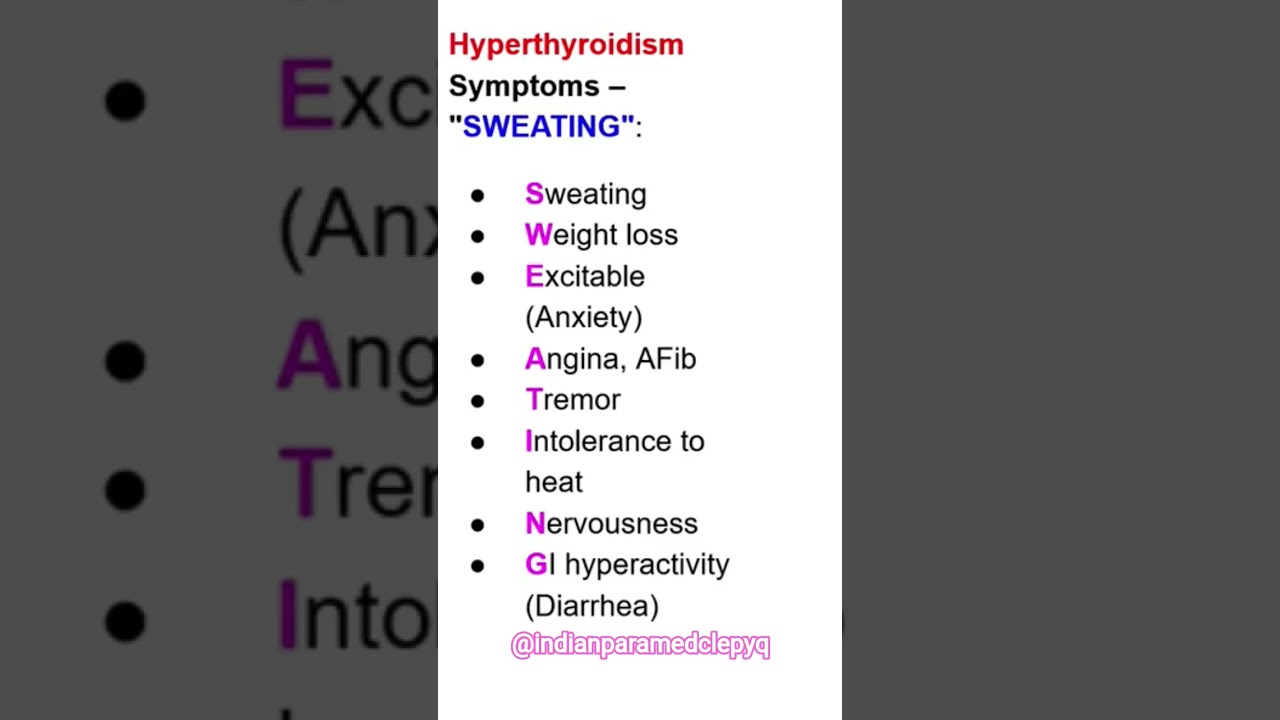 Hyperthyroidism Symptoms – "SWEATING":

- Sweating
- Weight loss
- Excitable (Anxiety)
- Angina, AFib
- Tremor
- Intolerance to heat
- Nervousness
- GI hyperactivity (Diarrhea)

@indianparamedclepyq